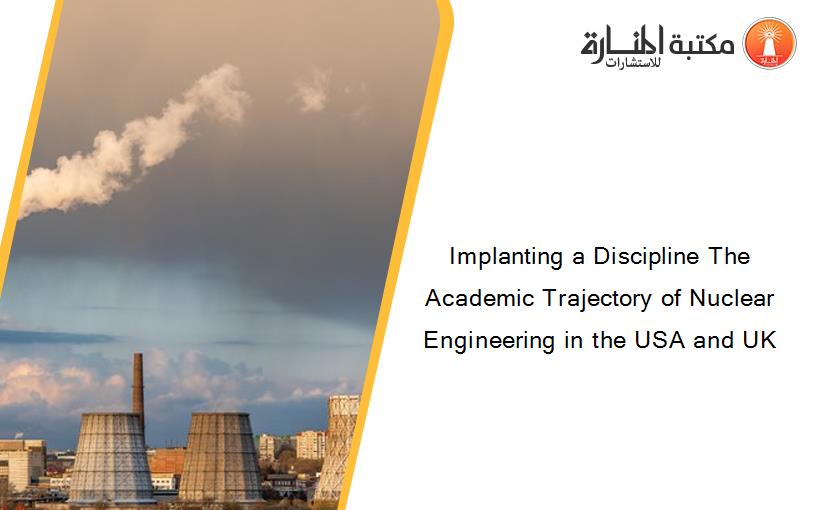 مكتبة المنارة للاستشارات

Implanting a Discipline The Academic Trajectory of Nuclear Engineering in the USA and UK